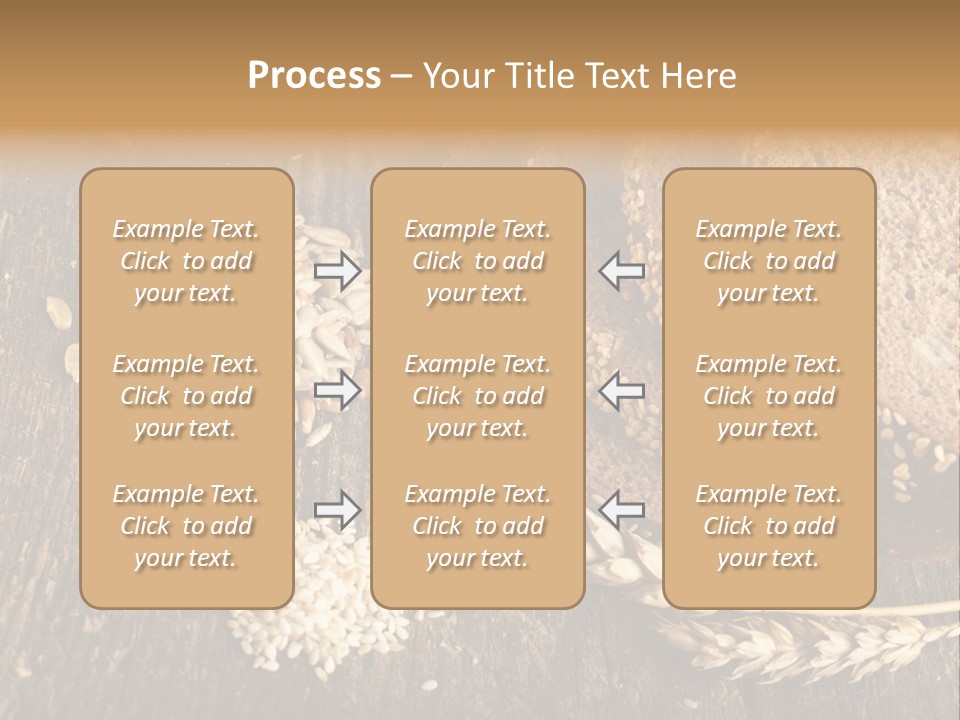 Process – Your Title Text Here

Example Text. Click to add your text.

Example Text. Click to add your text.

Example Text. Click to add your text.

Example Text. Click to add your text.

Example Text. Click to add your text.

Example Text. Click to add your text.

Example Text. Click to add your text.

Example Text. Click to add your text.

Example Text. Click to add your text.